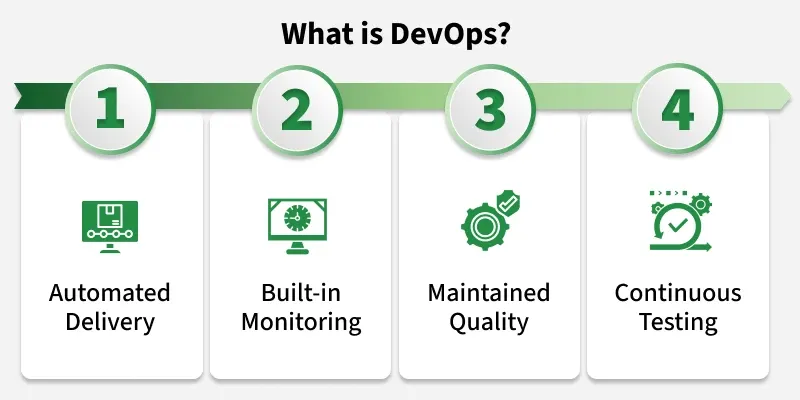 What is DevOps?

1

Automated Delivery

2

Built-in Monitoring

3

Maintained Quality

4

Continuous Testing